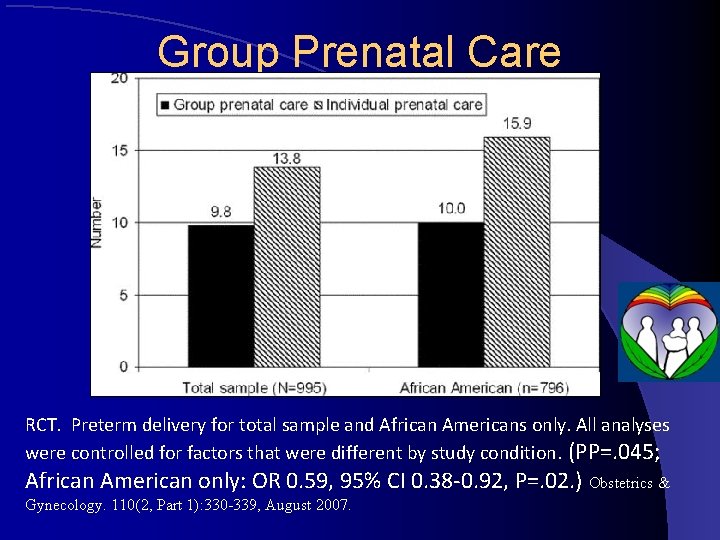 Group Prenatal Care

20
15
10
5
0
Number

Group prenatal care Individual prenatal care

9.8
13.8
10.0
15.9

Total sample (N=995)
African American (n=796)

RCT. Preterm delivery for total sample and African Americans only. All analyses were controlled for factors that were different by study condition. (PP=.045; African American only: OR 0.59, 95% CI 0.38-0.92, P=.02.) Obstetrics & Gynecology. 110(2, Part 1):330-339, August 2007.